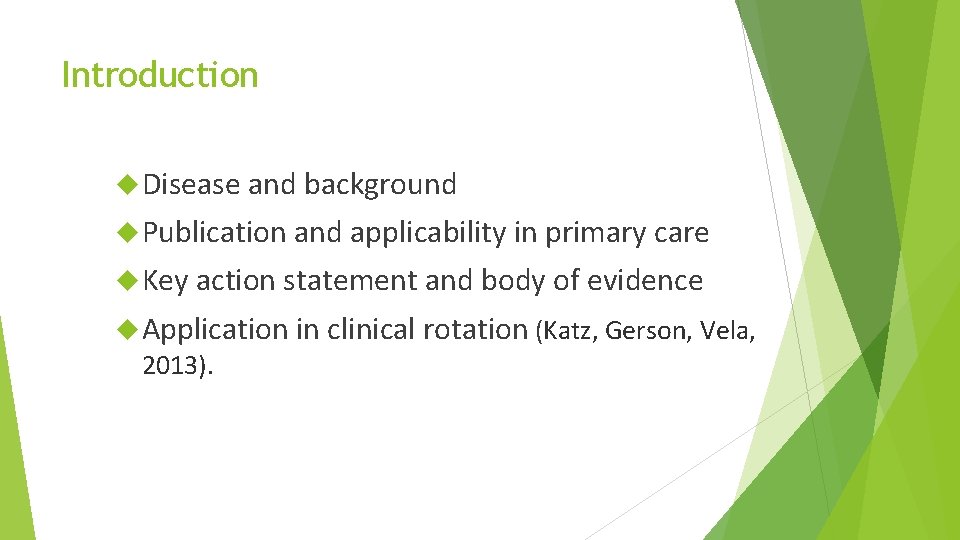 Introduction

Disease and background

Publication and applicability in primary care

Key action statement and body of evidence

Application in clinical rotation (Katz, Gerson, Vela, 2013).